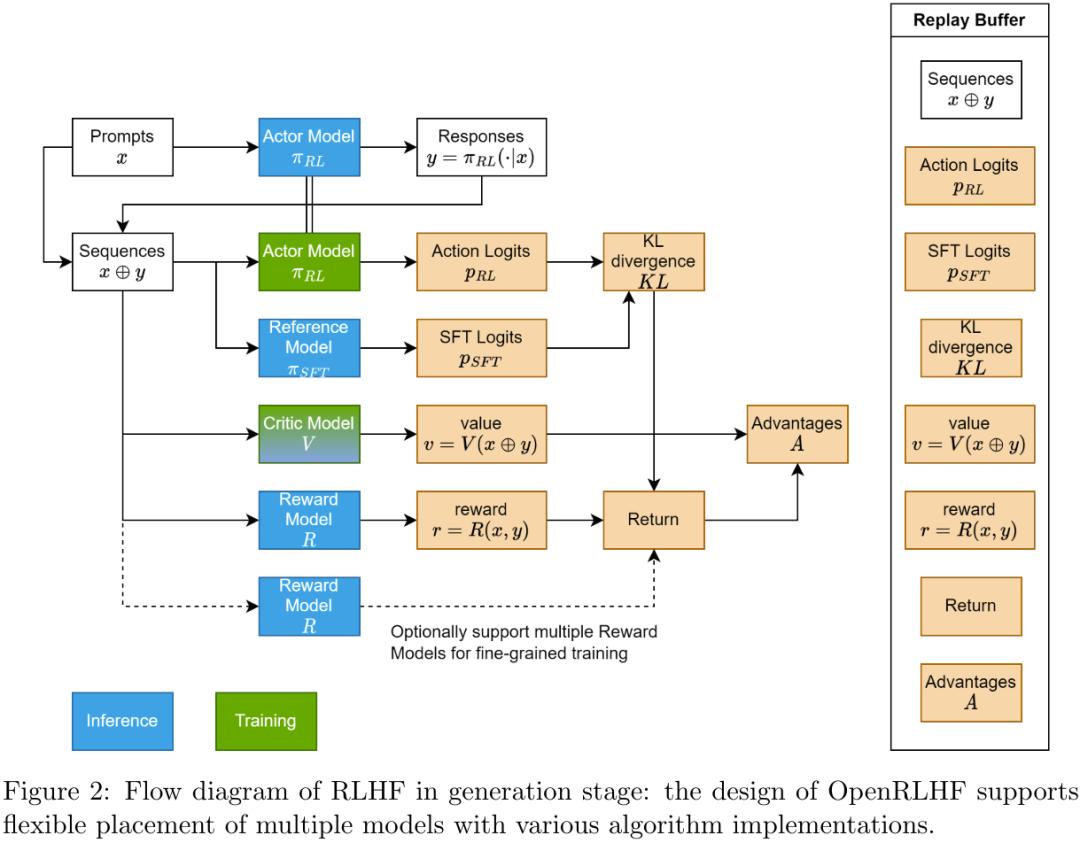 Prompts
$x$

Actor Model
$\pi_{RL}$

Responses
$y = \pi_{RL}(\cdot|x)$

Sequences
$x \oplus y$

Actor Model
$\pi_{RL}$

Action Logits
$p_{RL}$

KL divergence
$KL$

Reference Model
$\pi_{SFT}$

SFT Logits
$p_{SFT}$

Critic Model
$V$

value
$v = V(x \oplus y)$

Advantages
$A$

Reward Model
$R$

reward
$r = R(x, y)$

Return

Reward Model
$R$

Optionally support multiple Reward Models for fine-grained training

Inference

Training

Replay Buffer

Sequences
$x \oplus y$

Action Logits
$p_{RL}$

SFT Logits
$p_{SFT}$

KL divergence
$KL$

value
$v = V(x \oplus y)$

reward
$r = R(x, y)$

Return

Advantages
$A$

Figure 2: Flow diagram of RLHF in generation stage: the design of OpenRLHF supports flexible placement of multiple models with various algorithm implementations.